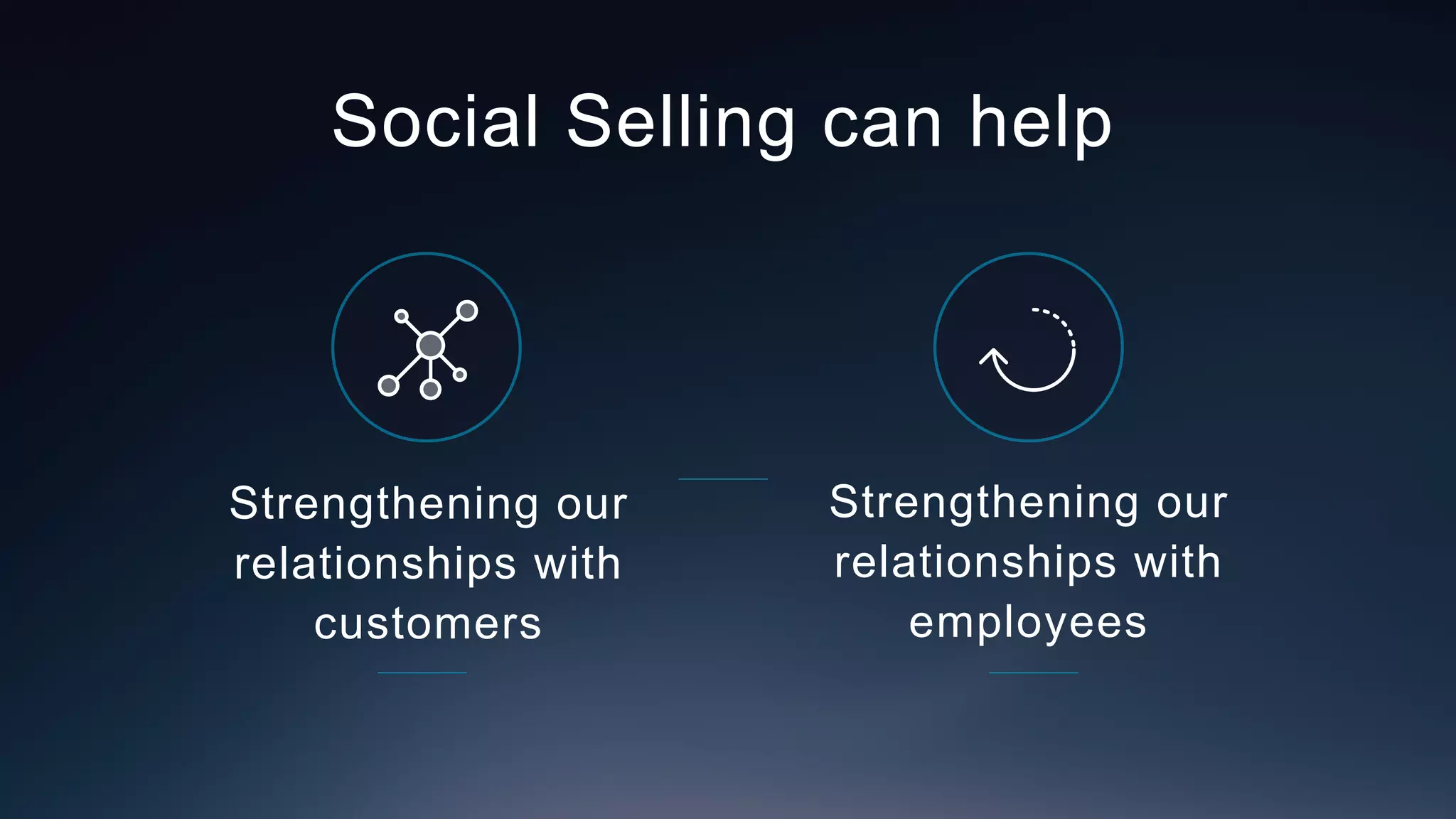 Social Selling can help

Strengthening our relationships with customers

Strengthening our relationships with employees